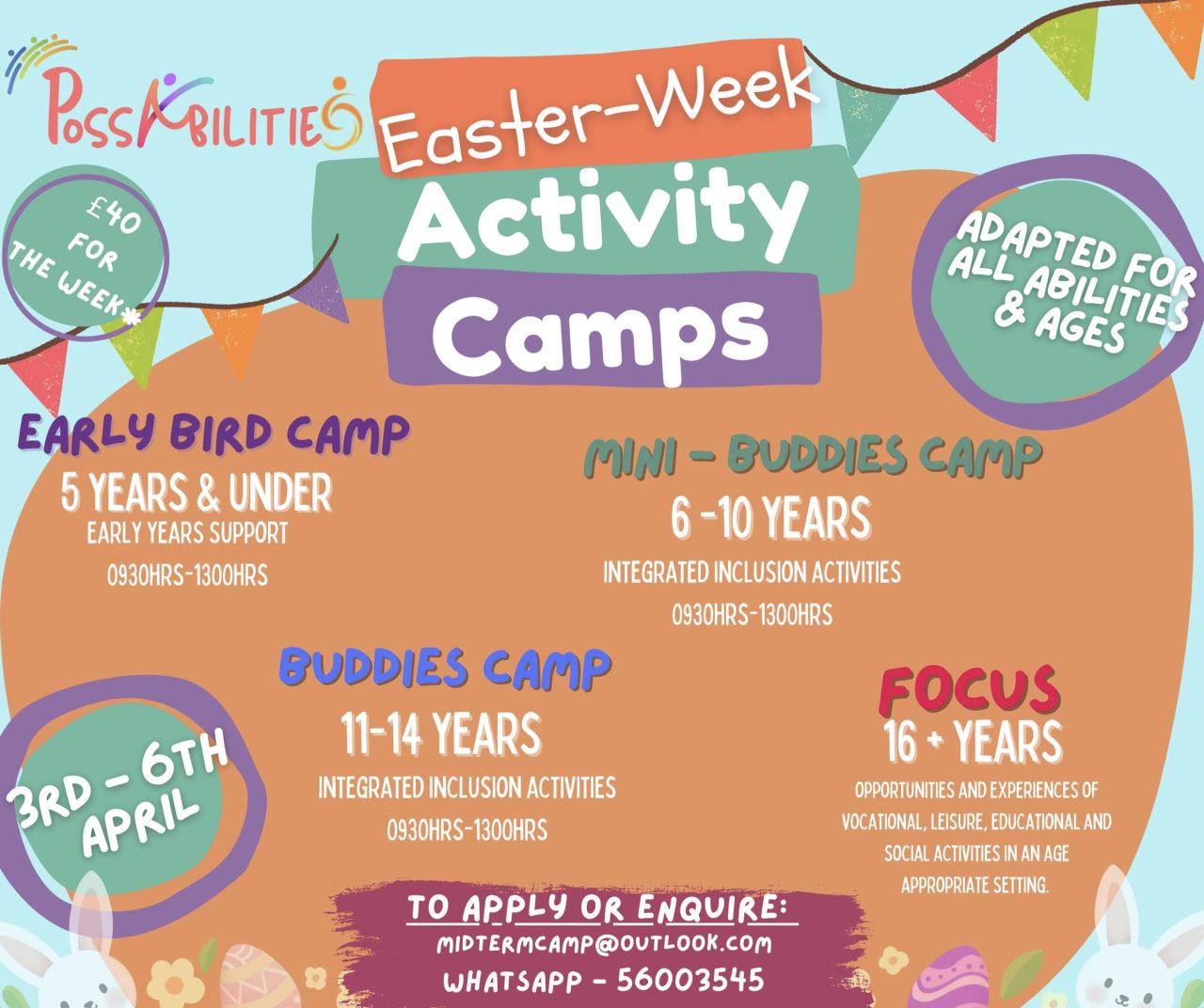 PossAbilities

Easter-Week
Activity
Camps

£40 FOR THE WEEK*

ADAPTED FOR ALL ABILITIES & AGES

EARLY BIRD CAMP
5 YEARS & UNDER
EARLY YEARS SUPPORT
0930HRS-1300HRS

MINI - BUDDIES CAMP
6 -10 YEARS
INTEGRATED INCLUSION ACTIVITIES
0930HRS-1300HRS

BUDDIES CAMP
11-14 YEARS
INTEGRATED INCLUSION ACTIVITIES
0930HRS-1300HRS

FOCUS
16 + YEARS
OPPORTUNITIES AND EXPERIENCES OF VOCATIONAL, LEISURE, EDUCATIONAL AND SOCIAL ACTIVITIES IN AN AGE APPROPRIATE SETTING.

3RD - 6TH APRIL

TO APPLY OR ENQUIRE:
MIDTERMCAMP@OUTLOOK.COM
WHATSAPP - 56003545